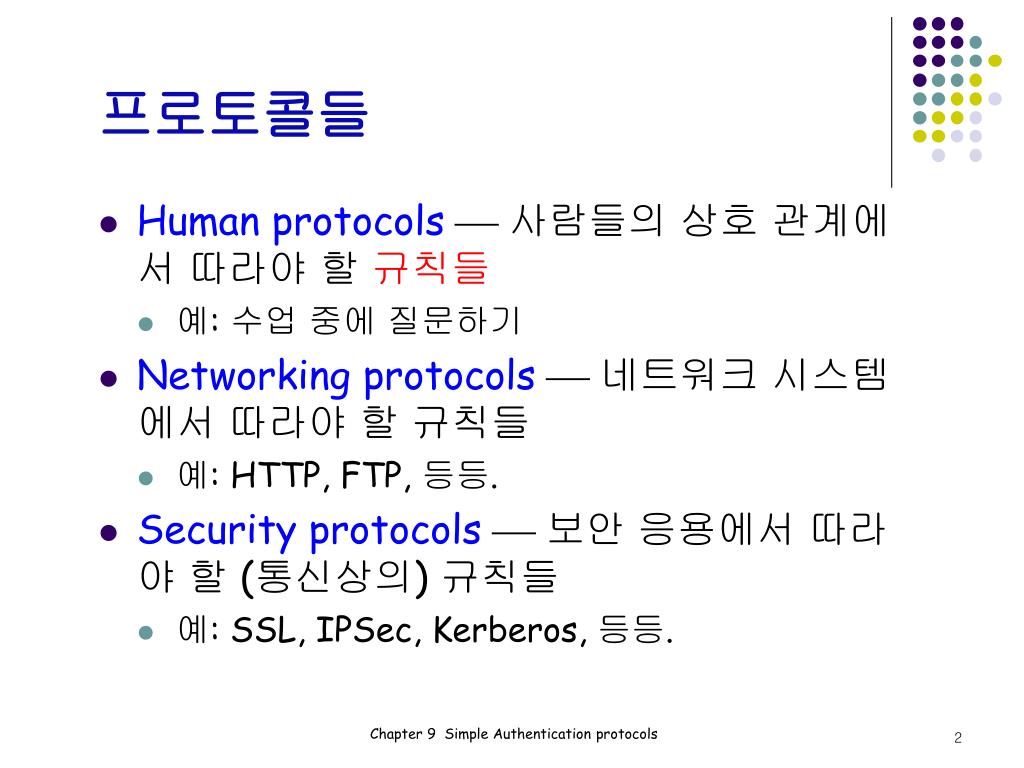 프로토콜들

Human protocols — 사람들의 상호 관계에서 따라야 할 규칙들

예: 수업 중에 질문하기

Networking protocols — 네트워크 시스템에서 따라야 할 규칙들

예: HTTP, FTP, 등등.

Security protocols — 보안 응용에서 따라야 할 (통신상의) 규칙들

예: SSL, IPSec, Kerberos, 등등.

Chapter 9 Simple Authentication protocols

2